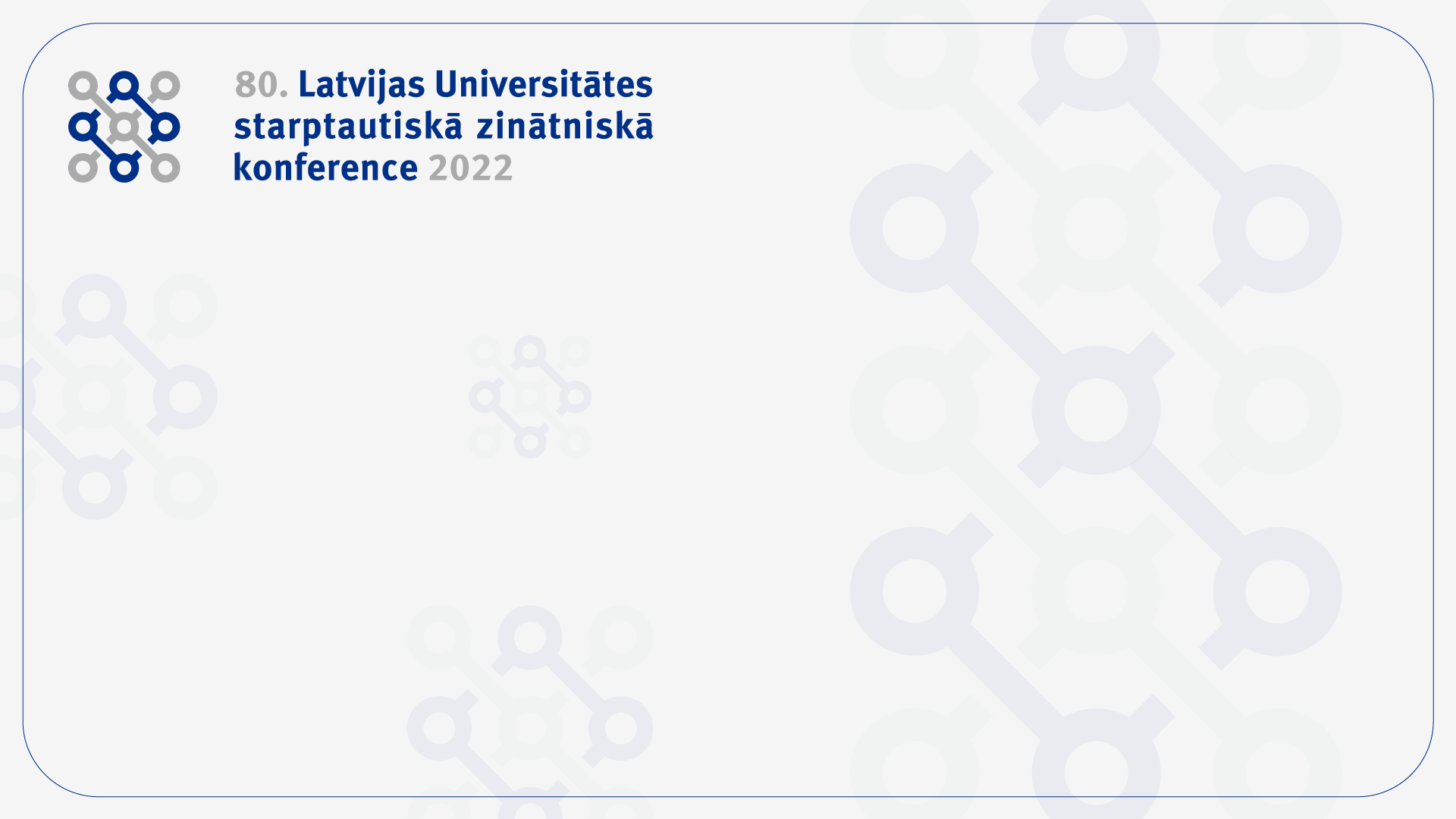 80. Latvijas Universitātes starptautiskā zinātniskā konference 2022